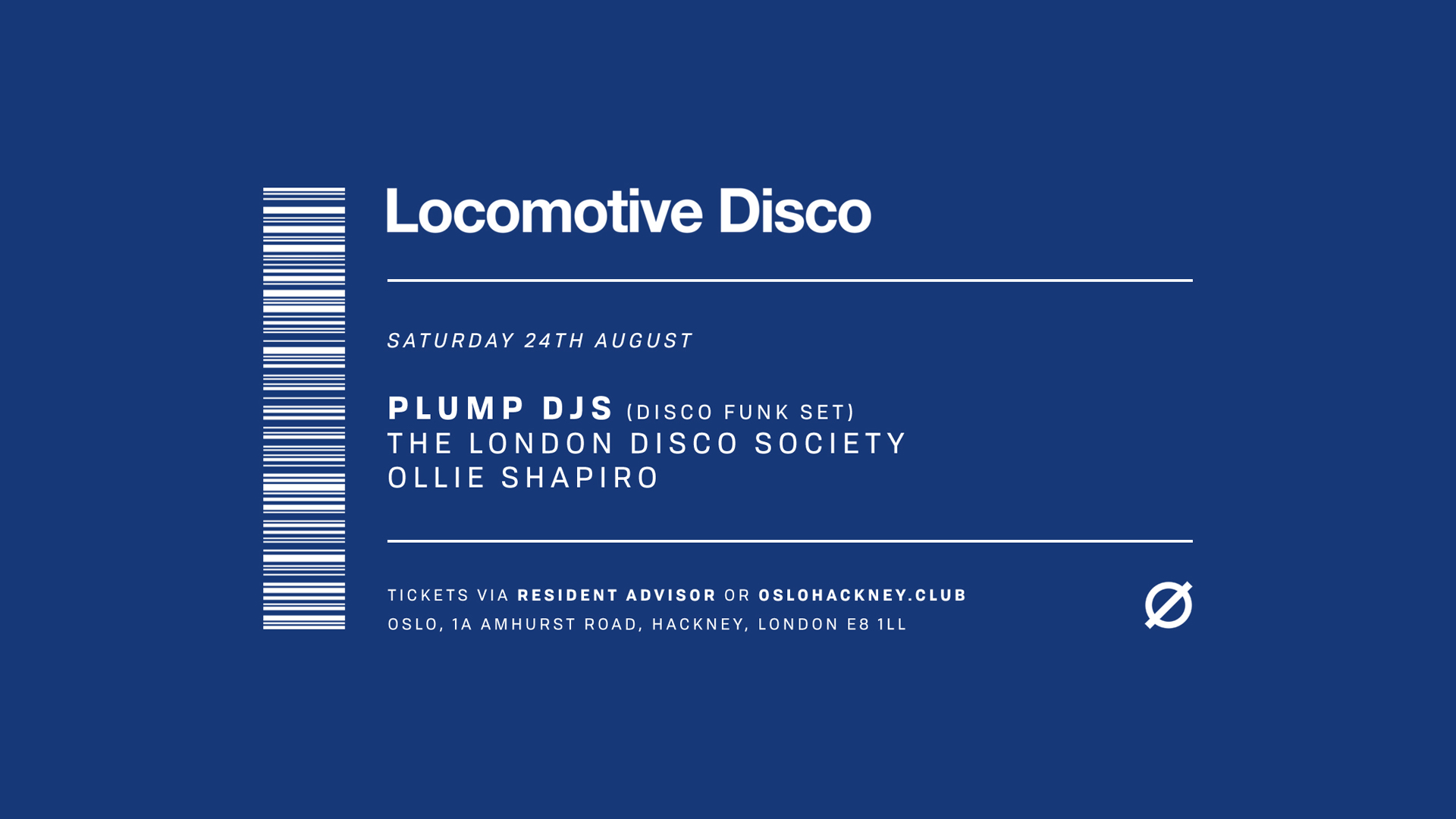 Locomotive Disco

SATURDAY 24TH AUGUST

PLUMP DJS (DISCO FUNK SET)
THE LONDON DISCO SOCIETY
OLLIE SHAPIRO

TICKETS VIA RESIDENT ADVISOR OR OSLOHACKNEY.CLUB
OSLO, 1A AMHURST ROAD, HACKNEY, LONDON E8 1LL

Ø